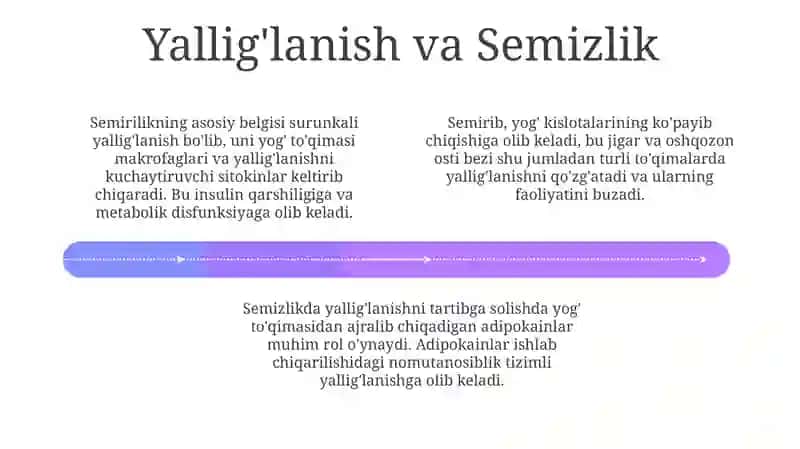 Yallig'lanish va Semizlik

Semirilikning asosiy belgisi surunkali yallig'lanish bo'lib, uni yog' to'qimasi makrofaglari va yallig'lanishni kuchaytiruvchi sitokinlar keltirib chiqaradi. Bu insulin qarshiligiga va metabolik disfunksiyaga olib keladi.

Semirib, yog' kislotalarining ko'payib chiqishiga olib keladi, bu jigar va oshqozon osti bezi shu jumladan turli to'qimalarda yallig'lanishni qo'zg'atadi va ularning faoliyatini buzadi.

Semizlikda yallig'lanishni tartibga solishda yog' to'qimasidan ajralib chiqadigan adipokainlar muhim rol o'ynaydi. Adipokainlar ishlab chiqarilishidagi nomutanosiblik tizimli yallig'lanishga olib keladi.